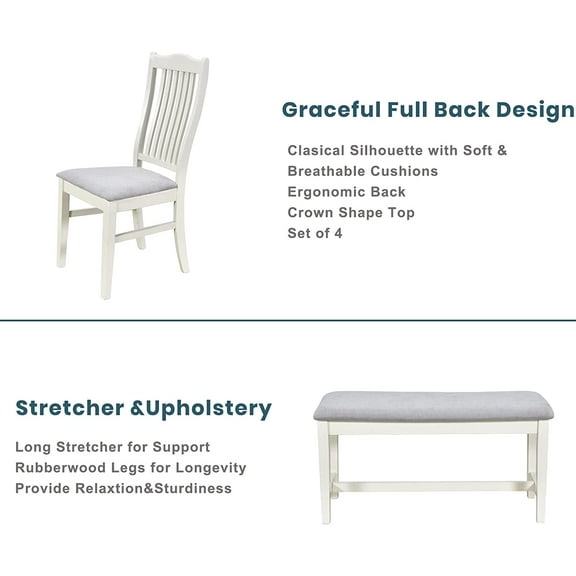 Graceful Full Back Design

Clasical Silhouette with Soft & Breathable Cushions
Ergonomic Back
Crown Shape Top
Set of 4

Stretcher &Upholstery

Long Stretcher for Support
Rubberwood Legs for Longevity
Provide Relaxtion&Sturdiness